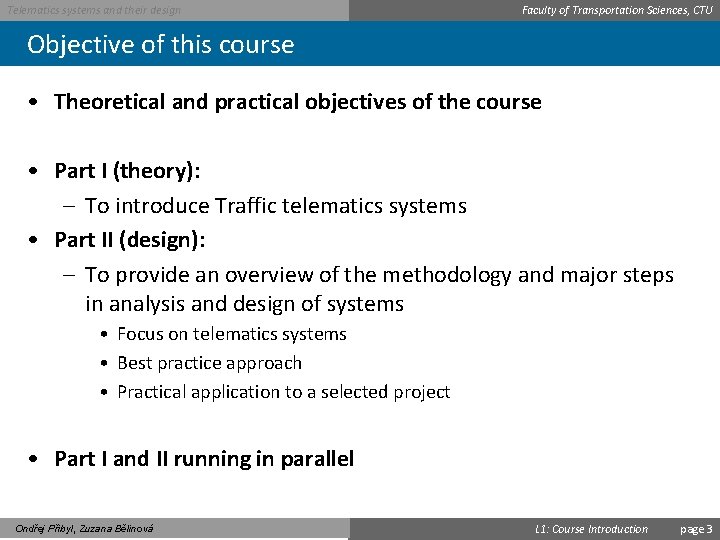 Telematics systems and their design

Faculty of Transportation Sciences, CTU

Objective of this course

• Theoretical and practical objectives of the course

• Part I (theory):
– To introduce Traffic telematics systems

• Part II (design):
– To provide an overview of the methodology and major steps in analysis and design of systems
• Focus on telematics systems
• Best practice approach
• Practical application to a selected project

• Part I and II running in parallel

Ondřej Přibyl, Zuzana Bělinová

L1: Course Introduction

page 3